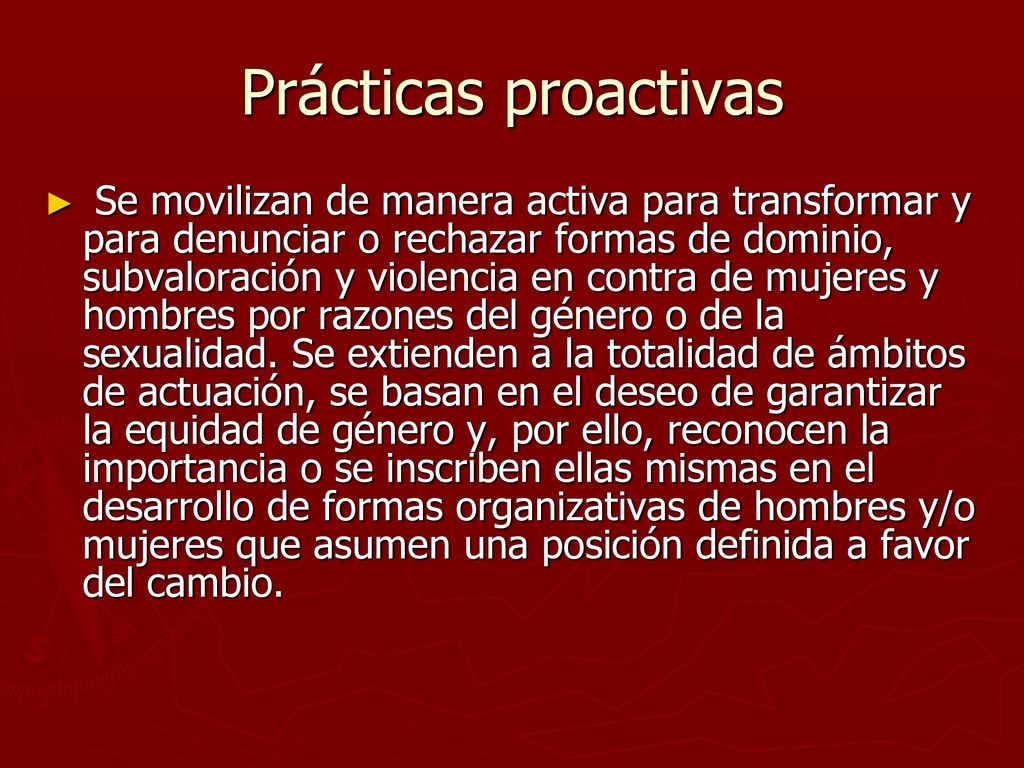 Prácticas proactivas

► Se movilizan de manera activa para transformar y para denunciar o rechazar formas de dominio, subvaloración y violencia en contra de mujeres y hombres por razones del género o de la sexualidad. Se extienden a la totalidad de ámbitos de actuación, se basan en el deseo de garantizar la equidad de género y, por ello, reconocen la importancia o se inscriben ellas mismas en el desarrollo de formas organizativas de hombres y/o mujeres que asumen una posición definida a favor del cambio.